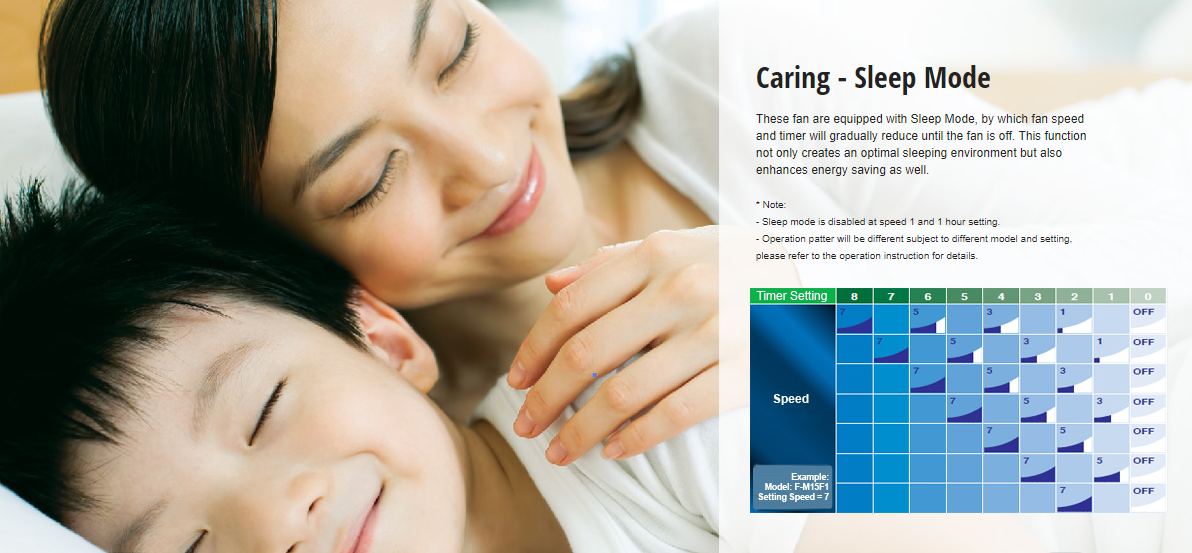 Caring - Sleep Mode

These fan are equipped with Sleep Mode, by which fan speed and timer will gradually reduce until the fan is off. This function not only creates an optimal sleeping environment but also enhances energy saving as well.

* Note:
- Sleep mode is disabled at speed 1 and 1 hour setting.
- Operation patter will be different subject to different model and setting, please refer to the operation instruction for details.

| Timer Setting | 8 | 7 | 6 | 5 | 4 | 3 | 2 | 1 | 0 |
|---|---|---|---|---|---|---|---|---|---|
| Speed | 7 | | 5 | | 3 | | 1 | | OFF |
| | | 7 | | 5 | | 3 | | 1 | OFF |
| | | | 7 | | 5 | | 3 | | OFF |
| | | | | 7 | | 5 | | 3 | OFF |
| | | | | | 7 | | 5 | | OFF |
| | | | | | | 7 | | 5 | OFF |
| Example: Model: F-M15F1 Setting Speed = 7 | | | | | | | 7 | | OFF |